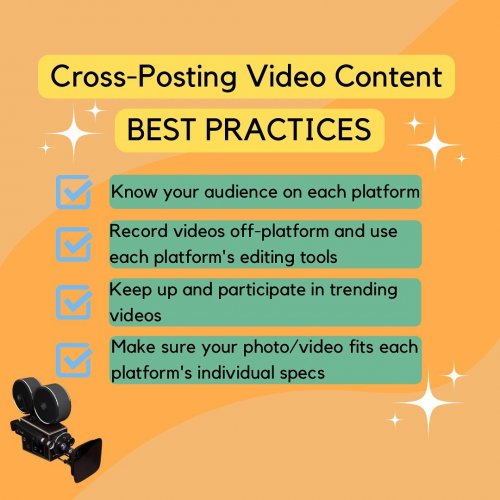 Cross-Posting Video Content

BEST PRACTICES

Know your audience on each platform

Record videos off-platform and use each platform's editing tools

Keep up and participate in trending videos

Make sure your photo/video fits each platform's individual specs